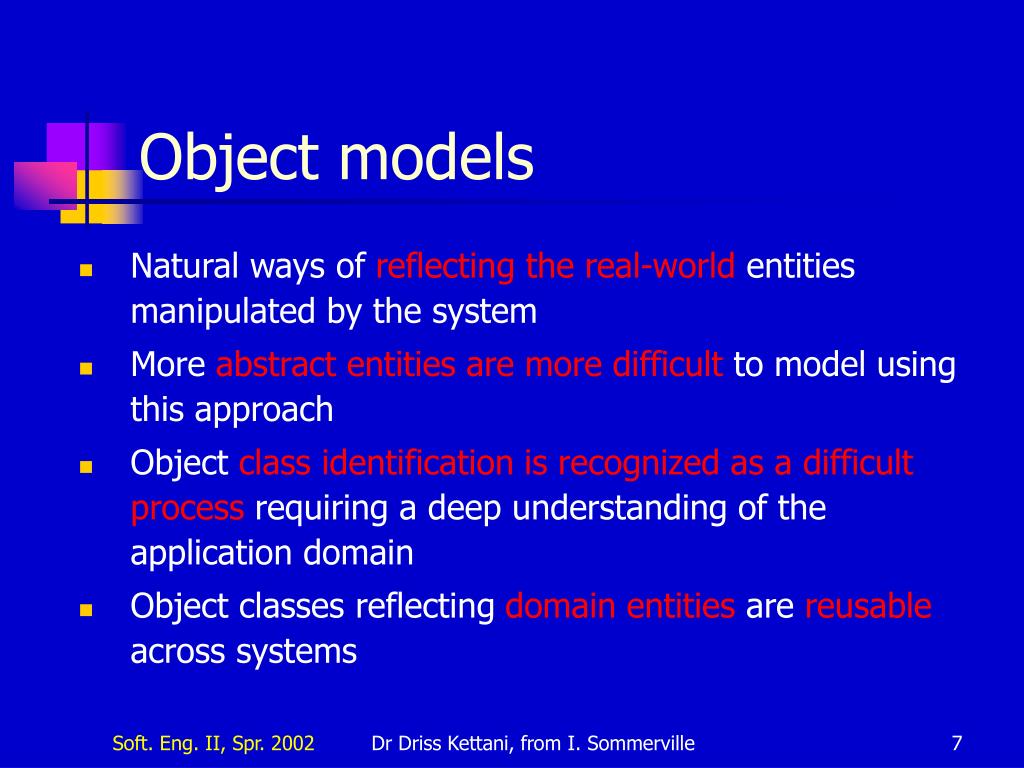 Object models

- Natural ways of reflecting the real-world entities manipulated by the system
- More abstract entities are more difficult to model using this approach
- Object class identification is recognized as a difficult process requiring a deep understanding of the application domain
- Object classes reflecting domain entities are reusable across systems

Soft. Eng. II, Spr. 2002 Dr Driss Kettani, from I. Sommerville 7